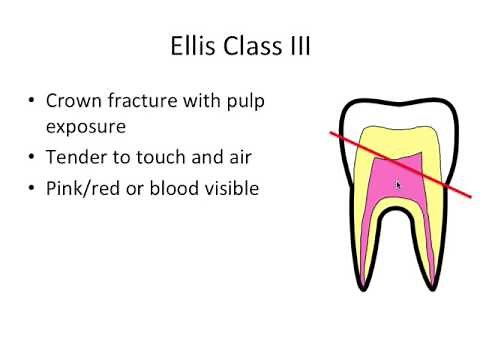 Ellis Class III

• Crown fracture with pulp exposure
• Tender to touch and air
• Pink/red or blood visible